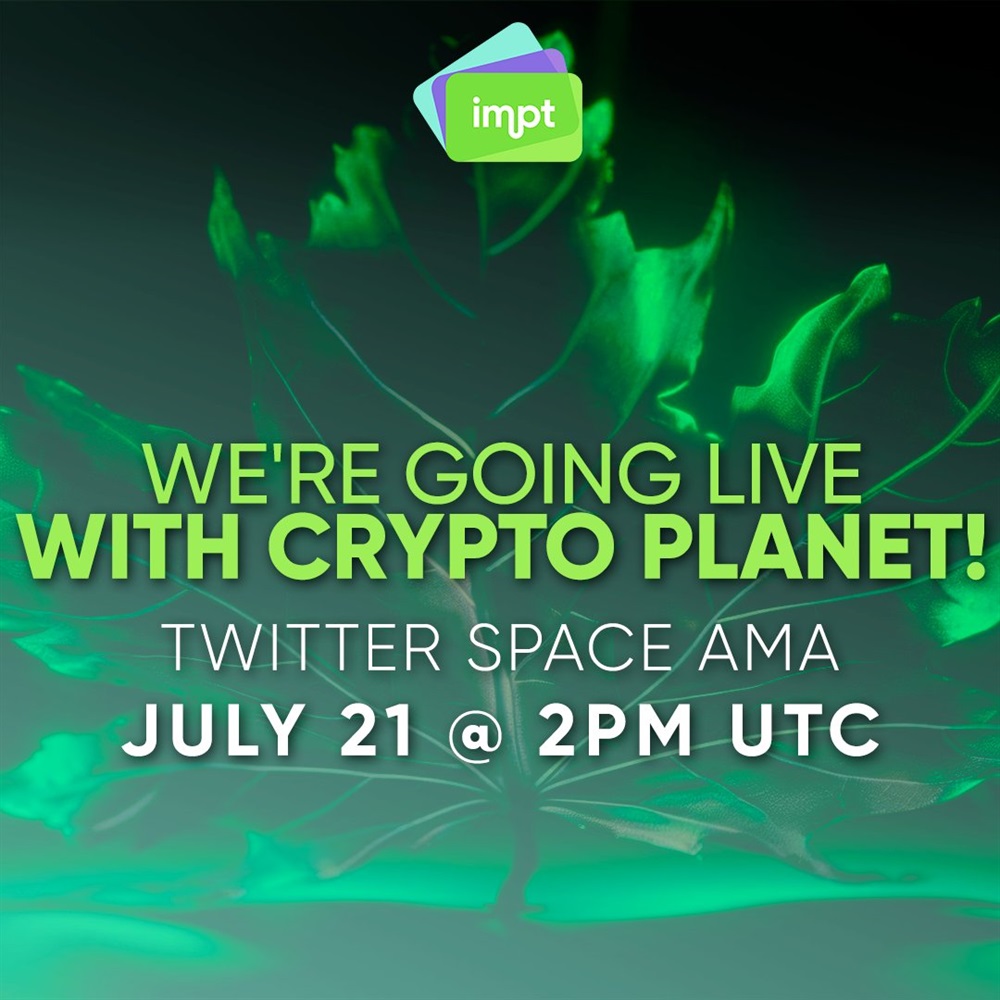 impt

WE'RE GOING LIVE
WITH CRYPTO PLANET!

TWITTER SPACE AMA
JULY 21 @ 2PM UTC